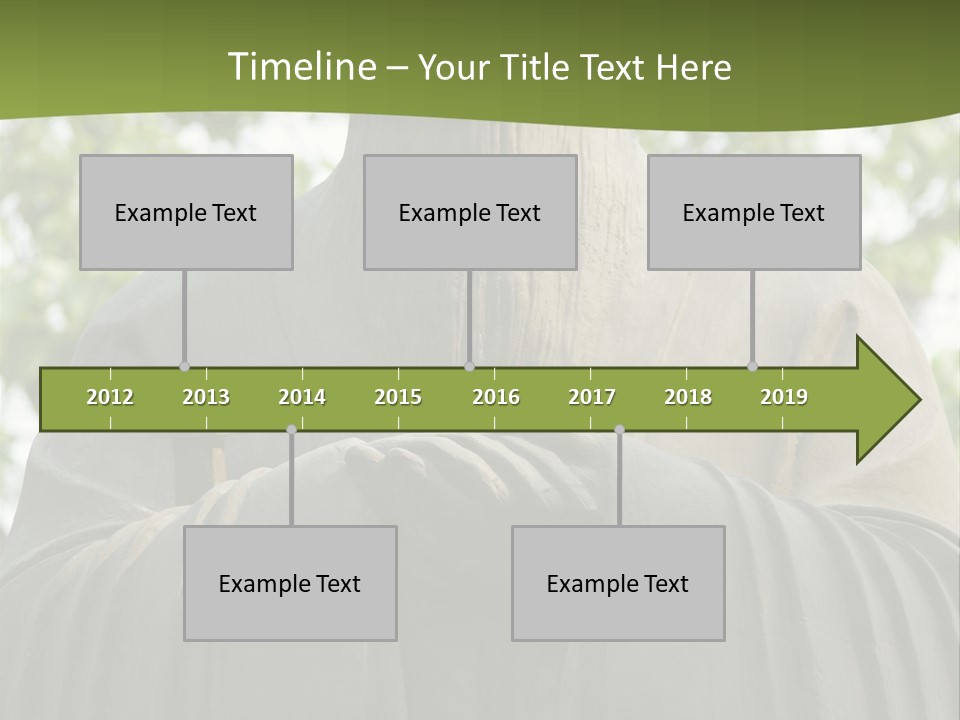 Timeline – Your Title Text Here

Example Text

Example Text

Example Text

2012 2013 2014 2015 2016 2017 2018 2019

Example Text

Example Text